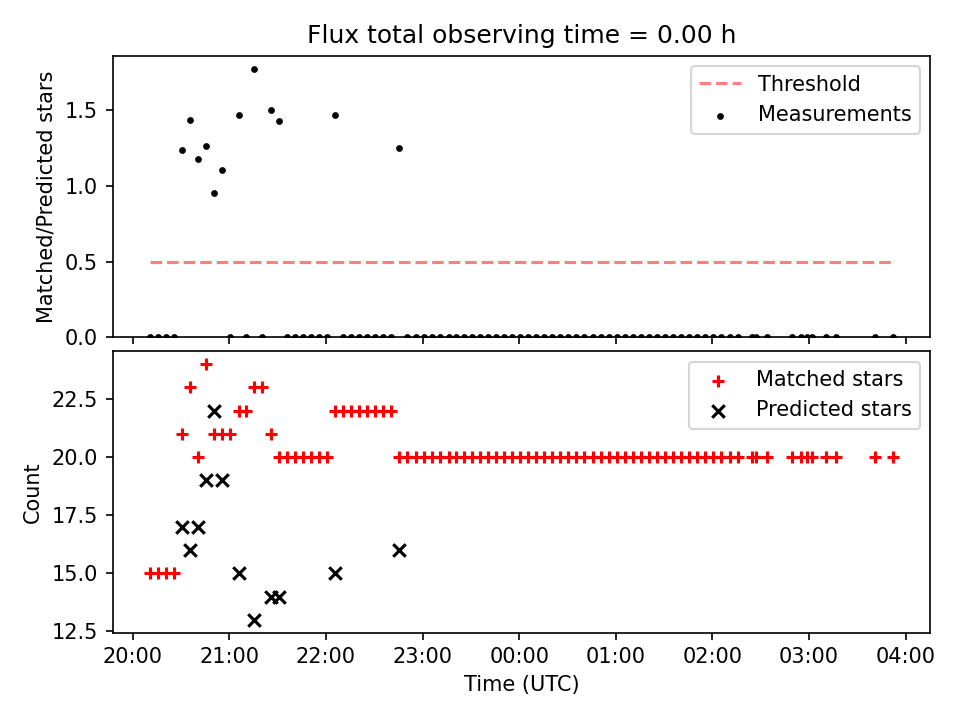 Flux total observing time = 0.00 h

Matched/Predicted stars

1.5
1.0
0.5
0.0

Threshold
Measurements

Count

22.5
20.0
17.5
15.0
12.5

Matched stars
Predicted stars

20:00 21:00 22:00 23:00 00:00 01:00 02:00 03:00 04:00

Time (UTC)